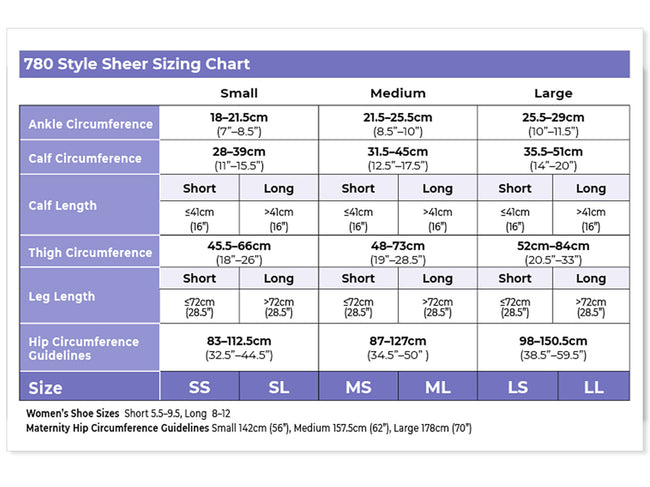 780 Style Sheer Sizing Chart

| | Small | | Medium | | Large | |
|---|---|---|---|---|---|---|
| Ankle Circumference | 18–21.5cm (7"–8.5") | | 21.5–25.5cm (8.5"–10") | | 25.5–29cm (10"–11.5") | |
| Calf Circumference | 28–39cm (11"–15.5") | | 31.5–45cm (12.5"–17.5") | | 35.5–51cm (14"–20") | |
| Calf Length | Short | Long | Short | Long | Short | Long |
| | ≤41cm (16") | >41cm (16") | ≤41cm (16") | >41cm (16") | ≤41cm (16") | >41cm (16") |
| Thigh Circumference | 45.5–66cm (18"–26") | | 48–73cm (19"–28.5") | | 52cm–84cm (20.5"–33") | |
| Leg Length | Short | Long | Short | Long | Short | Long |
| | ≤72cm (28.5") | >72cm (28.5") | ≤72cm (28.5") | >72cm (28.5") | ≤72cm (28.5") | >72cm (28.5") |
| Hip Circumference Guidelines | 83–112.5cm (32.5"–44.5") | | 87–127cm (34.5"–50" ) | | 98–150.5cm (38.5"–59.5") | |
| Size | SS | SL | MS | ML | LS | LL |

Women's Shoe Sizes Short 5.5–9.5, Long 8–12
Maternity Hip Circumference Guidelines Small 142cm (56"), Medium 157.5cm (62"), Large 178cm (70")